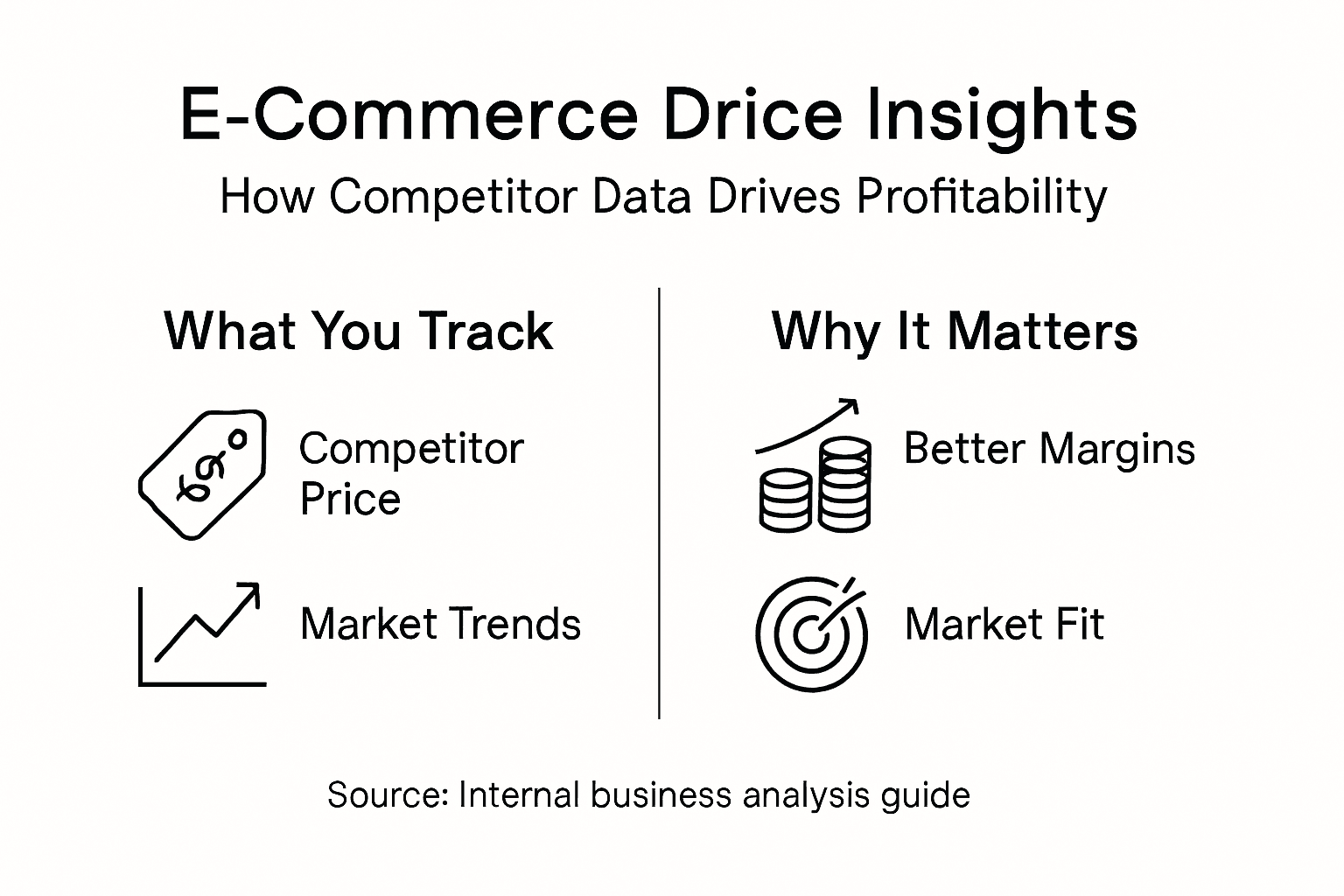 E-Commerce Drice Insights

How Competitor Data Drives Profitability

What You Track

Competitor Price

Market Trends

Why It Matters

Better Margins

Market Fit

Source: Internal business analysis guide